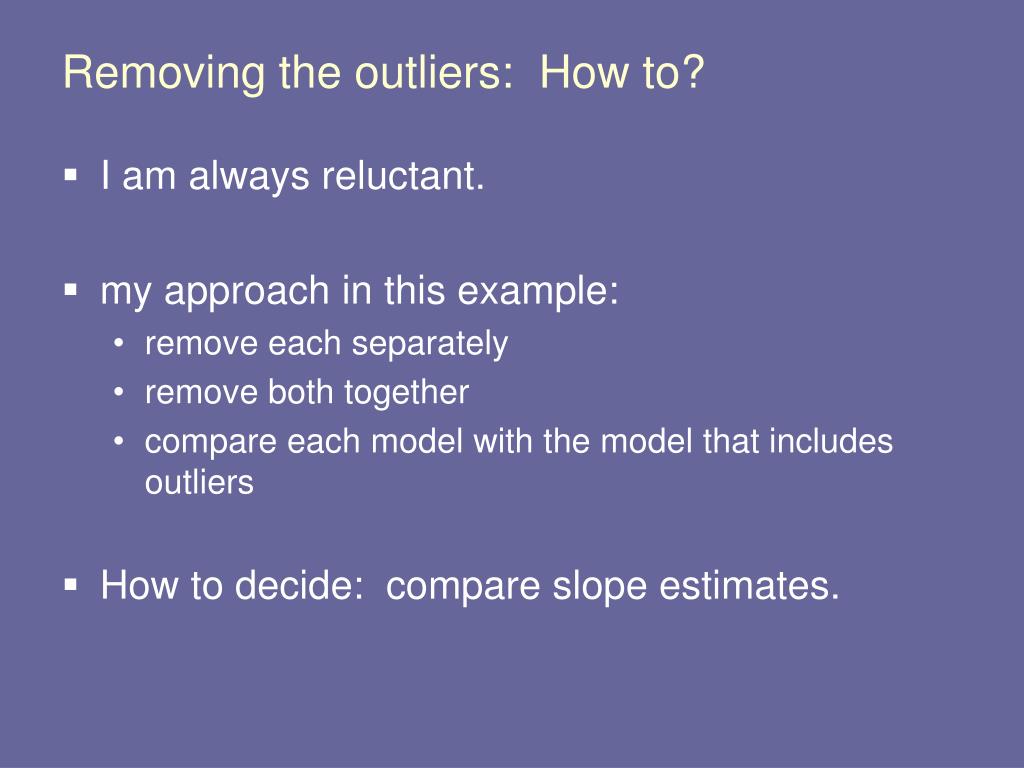 Removing the outliers:  How to?

▪ I am always reluctant.

▪ my approach in this example:
• remove each separately
• remove both together
• compare each model with the model that includes outliers

▪ How to decide:  compare slope estimates.